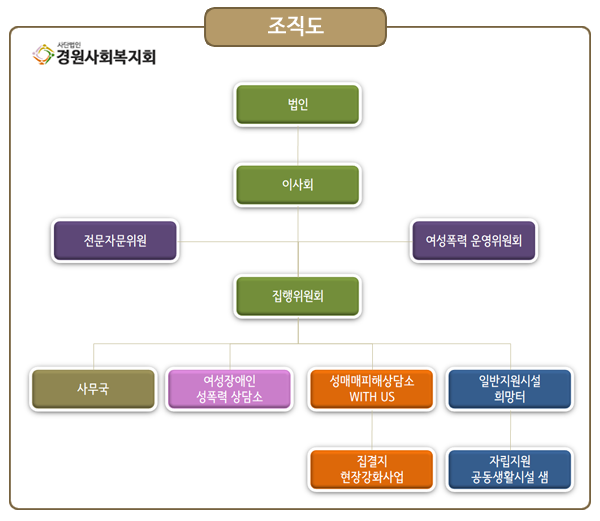 조직도

사단법인
경원사회복지회

법인

이사회

전문자문위원

여성폭력 운영위원회

집행위원회

사무국

여성장애인
성폭력 상담소

성매매피해상담소
WITH US

일반지원시설
희망터

집결지
현장강화사업

자립지원
공동생활시설 샘